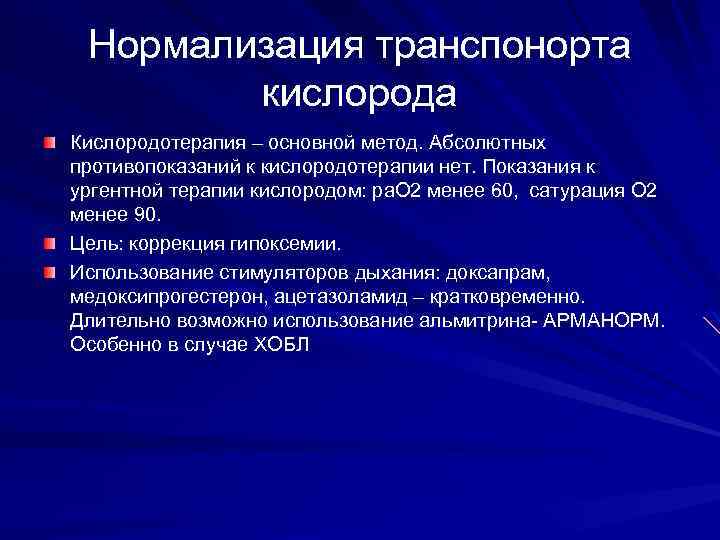 Нормализация транспонорта кислорода

Кислородотерапия – основной метод. Абсолютных противопоказаний к кислородотерапии нет. Показания к ургентной терапии кислородом: раО2 менее 60, сатурация О2 менее 90.

Цель: коррекция гипоксемии.

Использование стимуляторов дыхания: доксапрам, медоксипрогестерон, ацетазоламид – кратковременно. Длительно возможно использование альмитрина- АРМАНОРМ. Особенно в случае ХОБЛ